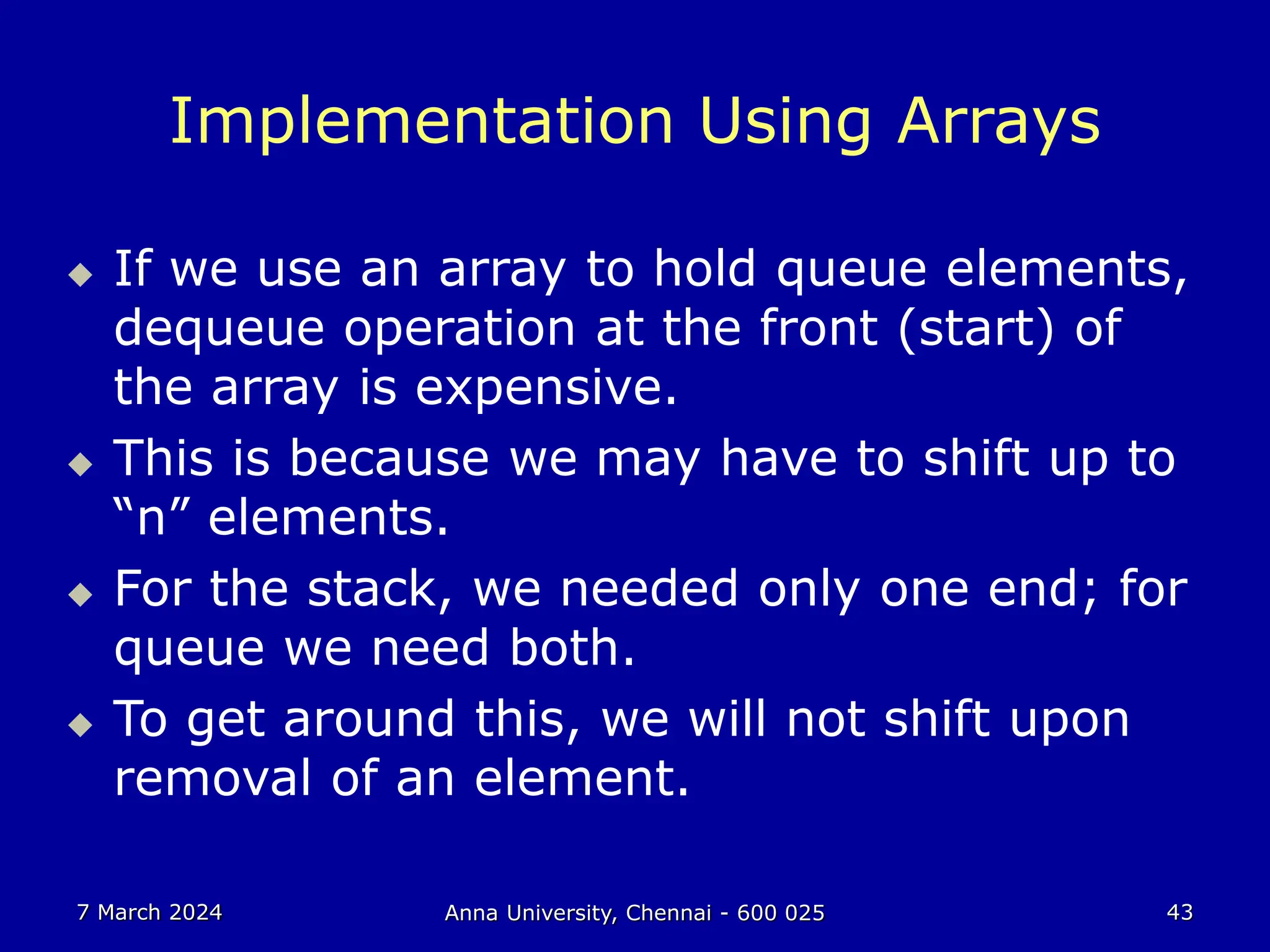 Implementation Using Arrays

◆ If we use an array to hold queue elements, dequeue operation at the front (start) of the array is expensive.

◆ This is because we may have to shift up to “n” elements.

◆ For the stack, we needed only one end; for queue we need both.

◆ To get around this, we will not shift upon removal of an element.

7 March 2024

Anna University, Chennai - 600 025

43